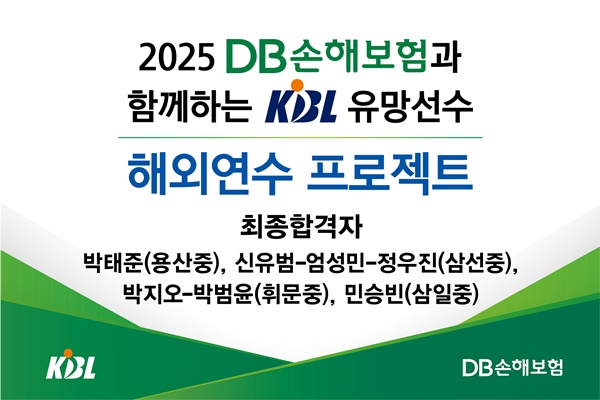 2025 DB손해보험과
함께하는 KBL 유망선수

해외연수 프로젝트

최종합격자
박태준(용산중), 신유범-엄성민-정우진(삼선중), 박지오-박범윤(휘문중), 민승빈(삼일중)

KBL

DB손해보험